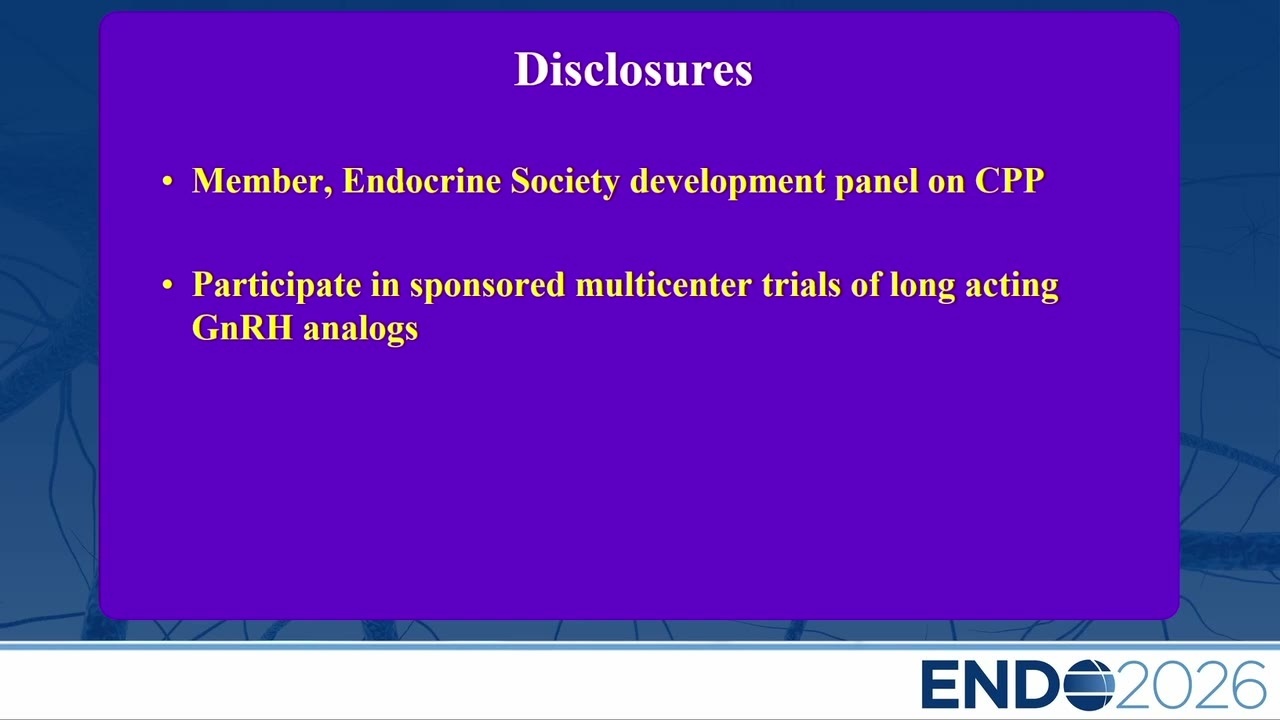 Disclosures

• Member, Endocrine Society development panel on CPP

• Participate in sponsored multicenter trials of long acting GnRH analogs

ENDO2026